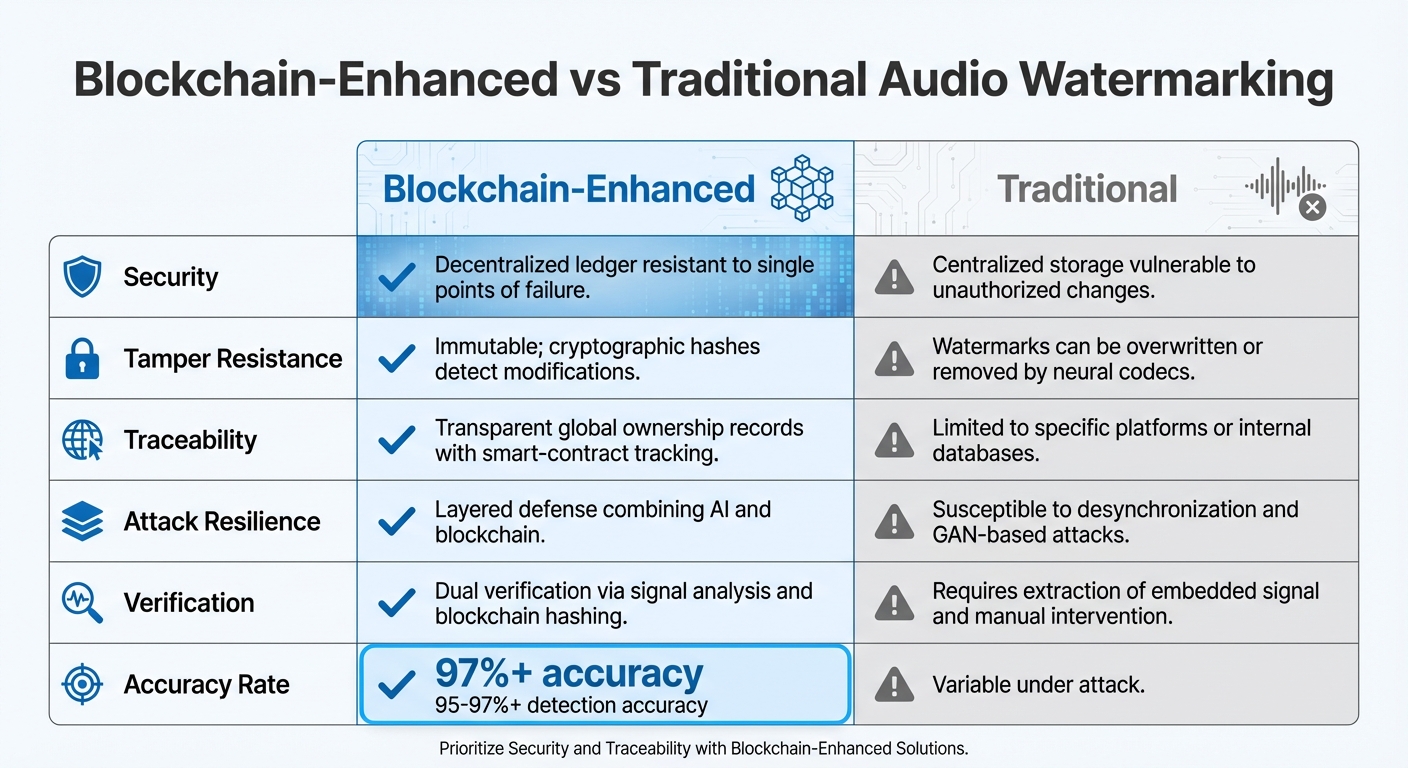 Blockchain-Enhanced vs Traditional Audio Watermarking

| | Blockchain-Enhanced | Traditional |
|---|---|---|
| Security | Decentralized ledger resistant to single points of failure. | Centralized storage vulnerable to unauthorized changes. |
| Tamper Resistance | Immutable; cryptographic hashes detect modifications. | Watermarks can be overwritten or removed by neural codecs. |
| Traceability | Transparent global ownership records with smart-contract tracking. | Limited to specific platforms or internal databases. |
| Attack Resilience | Layered defense combining AI and blockchain. | Susceptible to desynchronization and GAN-based attacks. |
| Verification | Dual verification via signal analysis and blockchain hashing. | Requires extraction of embedded signal and manual intervention. |
| Accuracy Rate | 97%+ accuracy 95-97%+ detection accuracy | Variable under attack. |

Prioritize Security and Traceability with Blockchain-Enhanced Solutions.